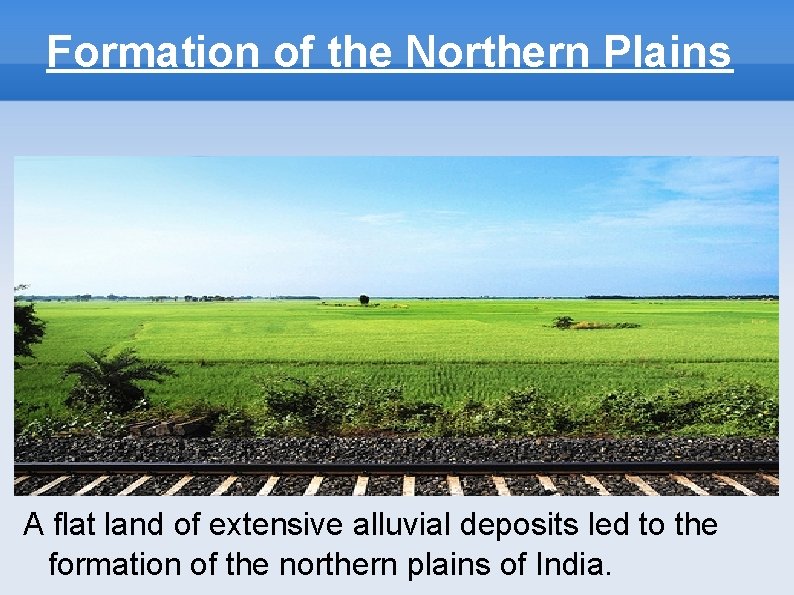 Formation of the Northern Plains

A flat land of extensive alluvial deposits led to the formation of the northern plains of India.